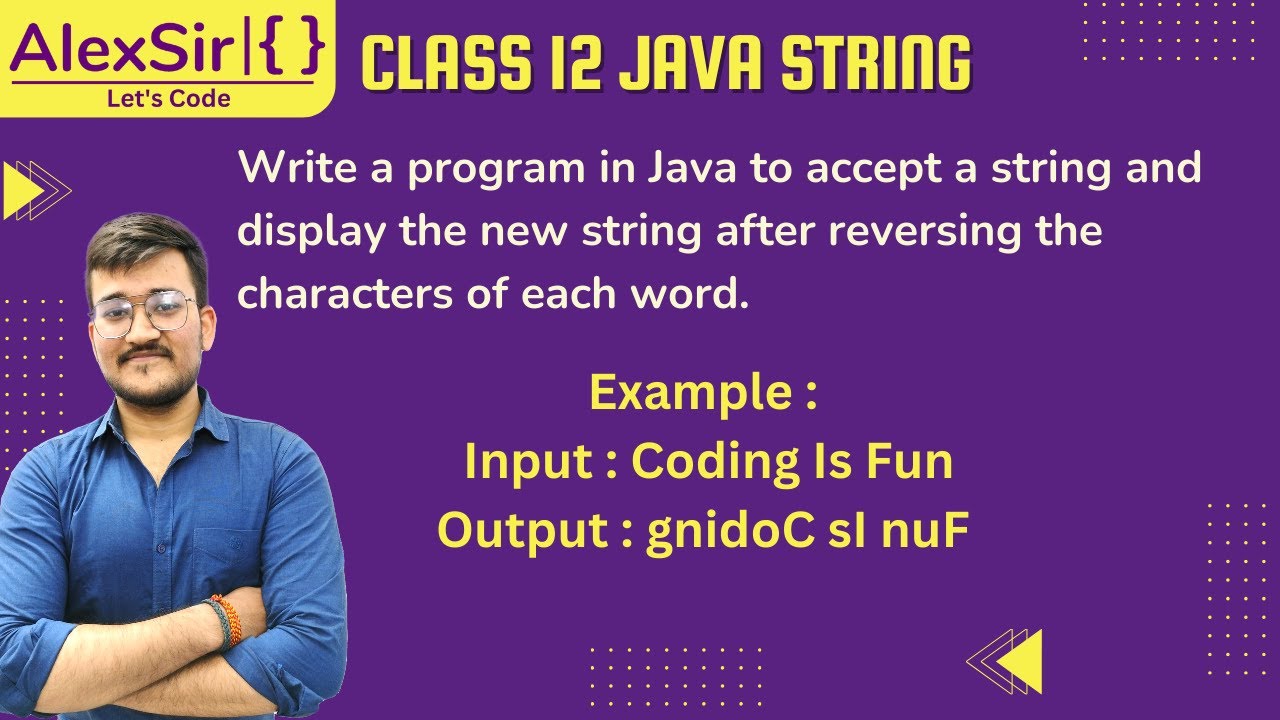 AlexSir|{ }
Let's Code

CLASS 12 JAVA STRING

Write a program in Java to accept a string and display the new string after reversing the characters of each word.

Example :
Input : Coding Is Fun
Output : gnidoC sI nuF